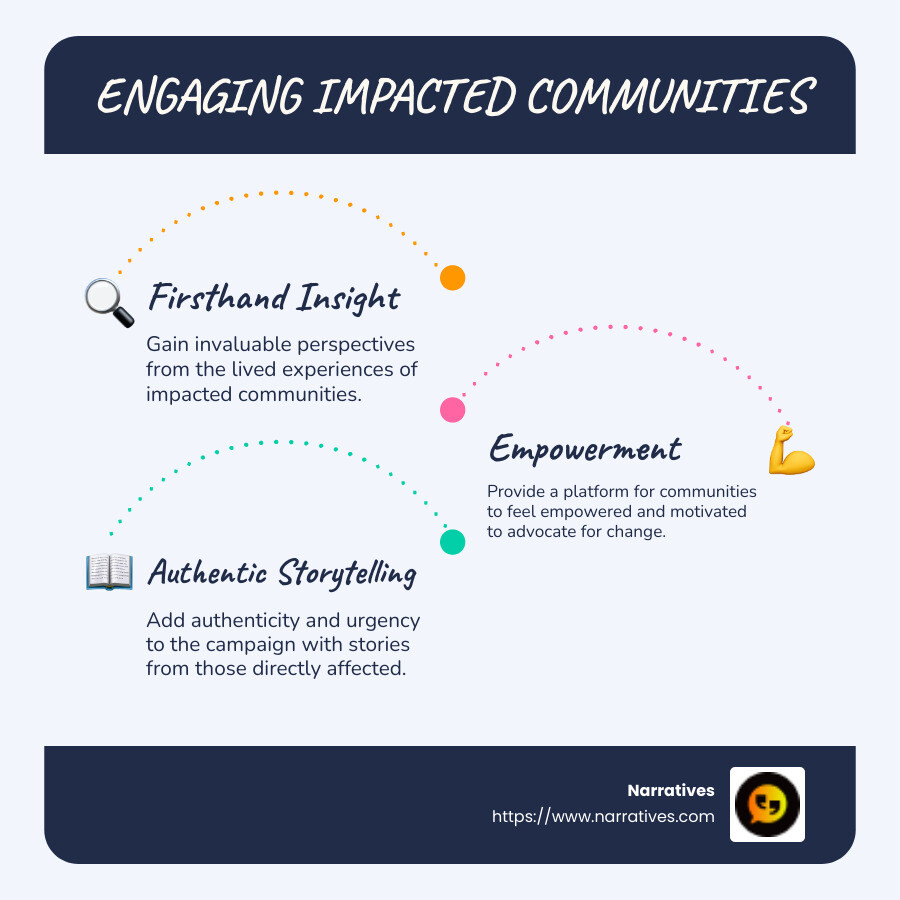 ENGAGING IMPACTED COMMUNITIES

Firsthand Insight

Gain invaluable perspectives from the lived experiences of impacted communities.

Empowerment

Provide a platform for communities to feel empowered and motivated to advocate for change.

Authentic Storytelling

Add authenticity and urgency to the campaign with stories from those directly affected.

Narratives
https://www.narratives.com